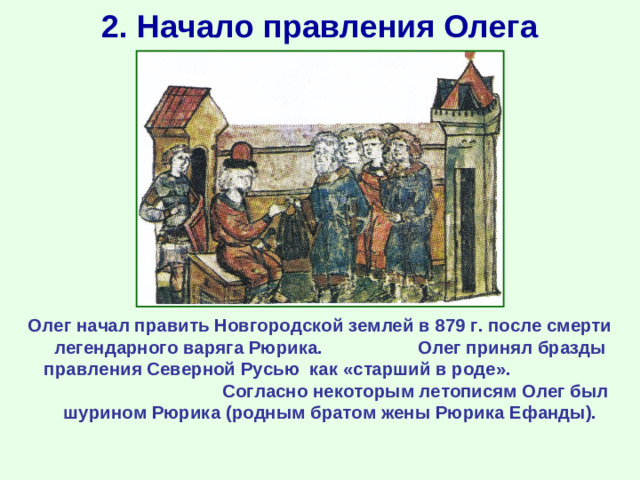 2. Начало правления Олега

Олег начал править Новгородской землей в 879 г. после смерти легендарного варяга Рюрика. Олег принял бразды правления Северной Русью как «старший в роде». Согласно некоторым летописям Олег был шурином Рюрика (родным братом жены Рюрика Ефанды).